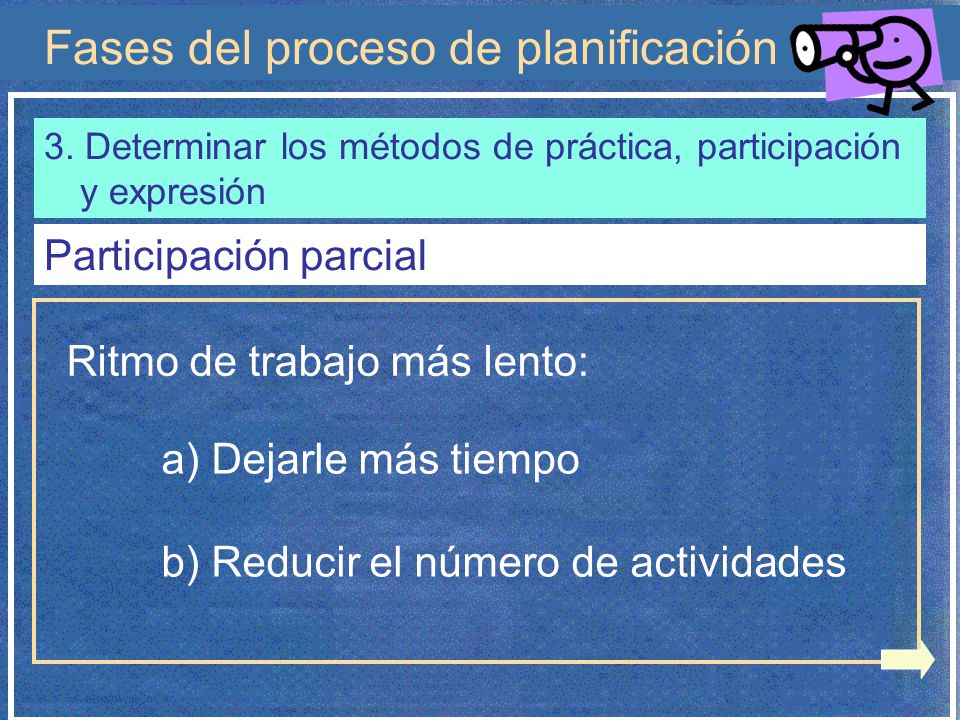 Fases del proceso de planificación

3. Determinar los métodos de práctica, participación y expresión

Participación parcial

Ritmo de trabajo más lento:

a) Dejarle más tiempo

b) Reducir el número de actividades